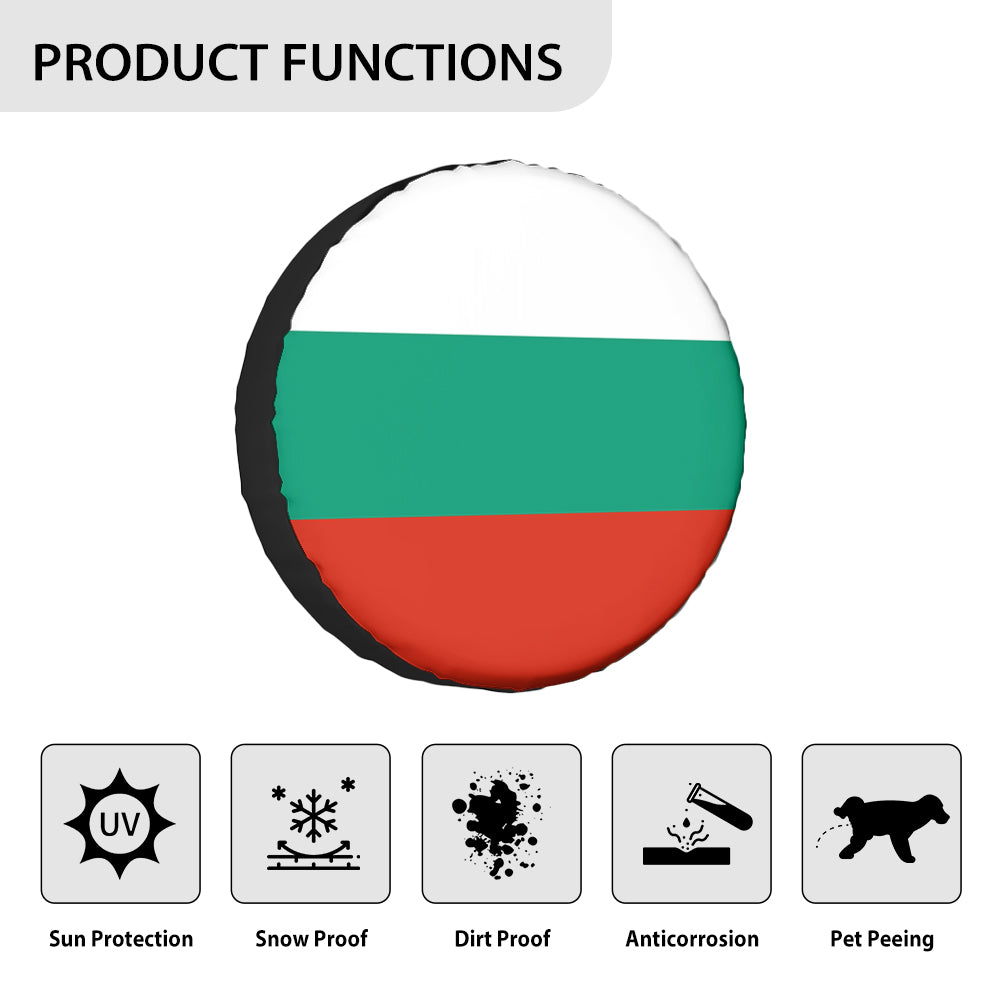 PRODUCT FUNCTIONS

UV

Sun Protection

Snow Proof

Dirt Proof

Anticorrosion

Pet Peeing